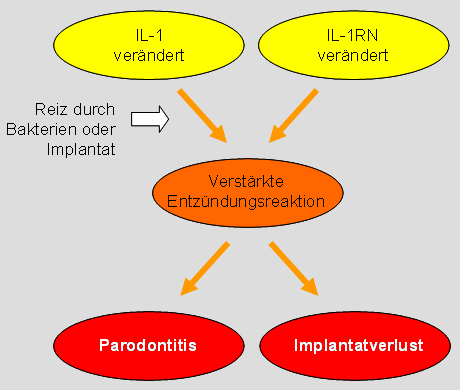 IL-1
verändert

IL-1RN
verändert

Reiz durch
Bakterien oder
Implantat

Verstärkte
Entzündungsreaktion

Parodontitis

Implantatverlust